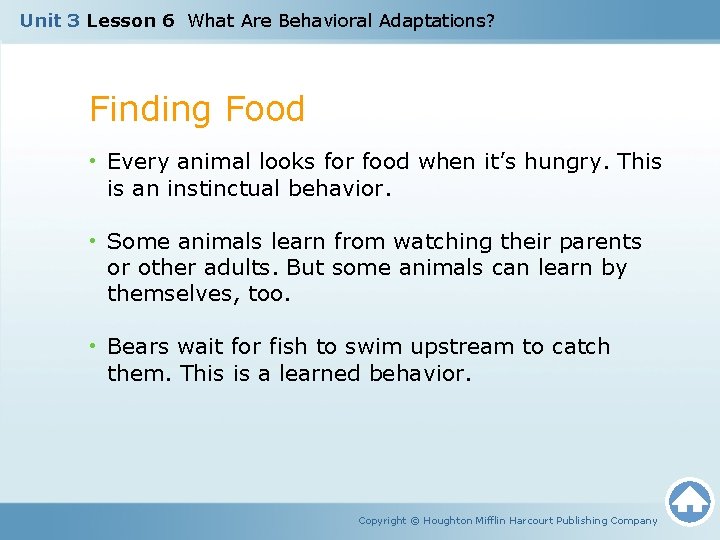 Unit 3 Lesson 6 What Are Behavioral Adaptations?

Finding Food

• Every animal looks for food when it's hungry. This is an instinctual behavior.

• Some animals learn from watching their parents or other adults. But some animals can learn by themselves, too.

• Bears wait for fish to swim upstream to catch them. This is a learned behavior.

Copyright © Houghton Mifflin Harcourt Publishing Company